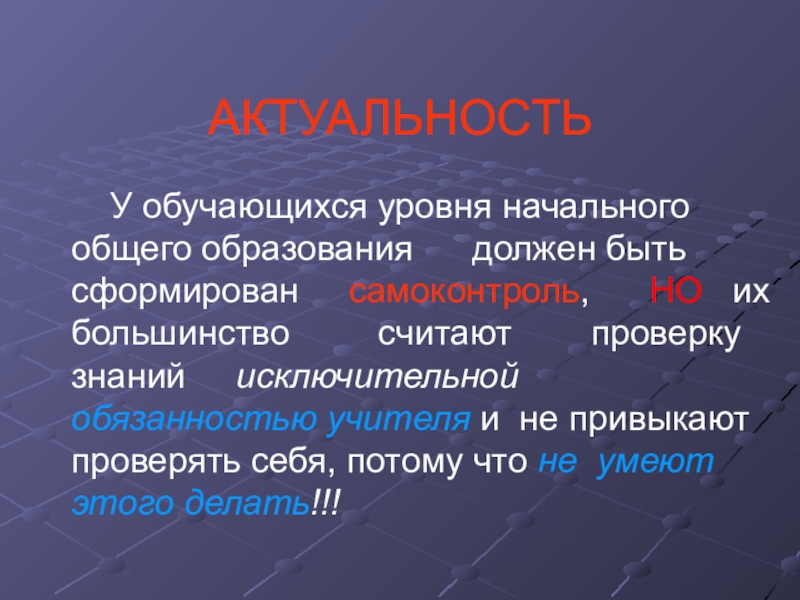 АКТУАЛЬНОСТЬ

У обучающихся уровня начального общего образования должен быть сформирован самоконтроль, НО их большинство считают проверку знаний исключительной обязанностью учителя и не привыкают проверять себя, потому что не умеют этого делать!!!